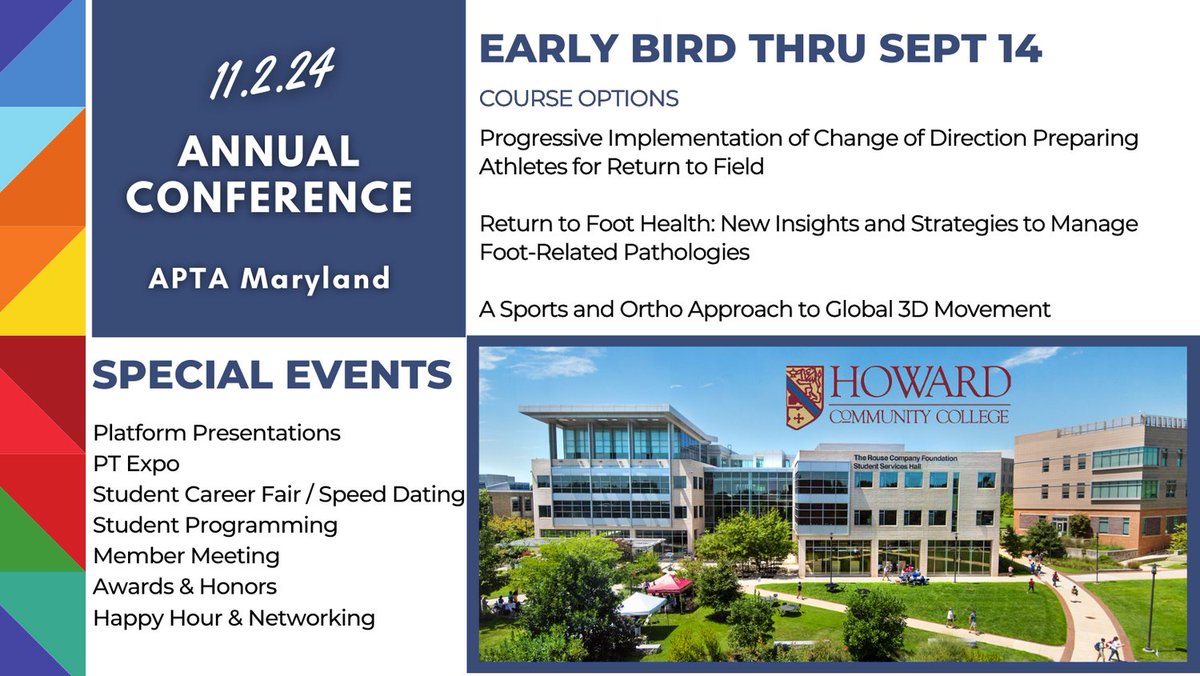 11.2.24

ANNUAL CONFERENCE

APTA Maryland

EARLY BIRD THRU SEPT 14

COURSE OPTIONS

Progressive Implementation of Change of Direction Preparing Athletes for Return to Field

Return to Foot Health: New Insights and Strategies to Manage Foot-Related Pathologies

A Sports and Ortho Approach to Global 3D Movement

SPECIAL EVENTS

Platform Presentations
PT Expo
Student Career Fair / Speed Dating
Student Programming
Member Meeting
Awards & Honors
Happy Hour & Networking

HOWARD COMMUNITY COLLEGE

The Rouse Company Foundation Student Services Hall